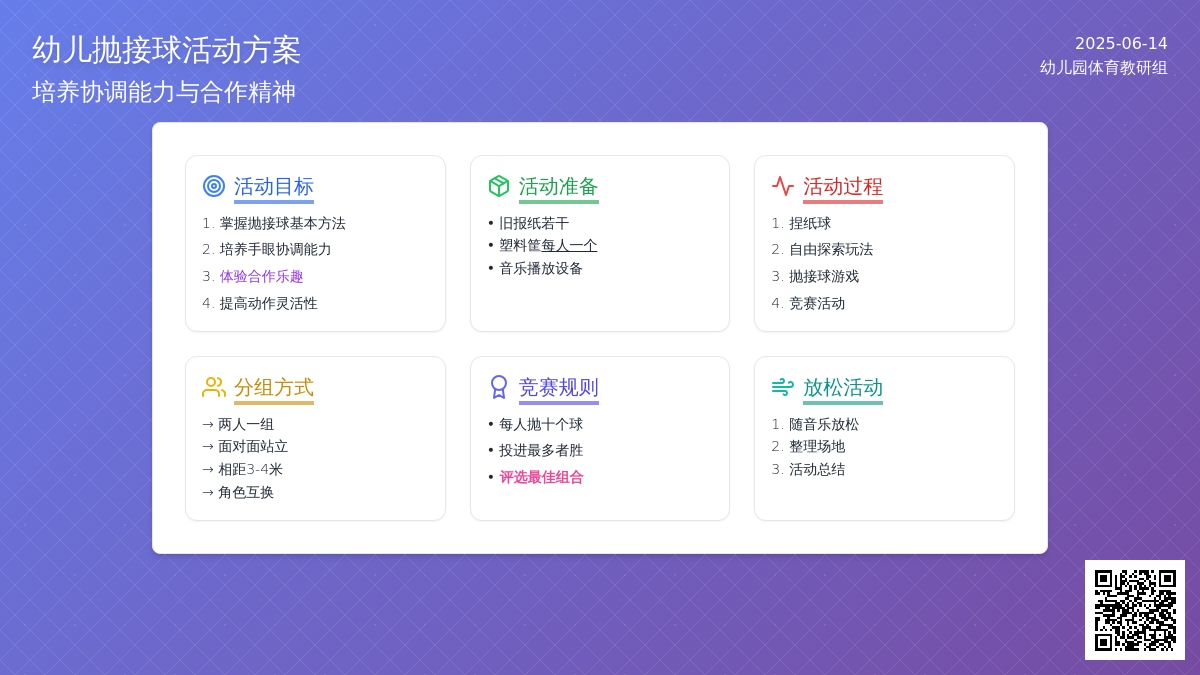 幼儿抛接球活动方案
培养协调能力与合作精神

2025-06-14
幼儿园体育教研组

活动目标
1. 掌握抛接球基本方法
2. 培养手眼协调能力
3. 体验合作乐趣
4. 提高动作灵活性

活动准备
• 旧报纸若干
• 塑料筐每人一个
• 音乐播放设备

活动过程
1. 捏纸球
2. 自由探索玩法
3. 抛接球游戏
4. 竞赛活动

分组方式
→ 两人一组
→ 面对面站立
→ 相距3-4米
→ 角色互换

竞赛规则
• 每人抛十个球
• 投进最多者胜
• 评选最佳组合

放松活动
1. 随音乐放松
2. 整理场地
3. 活动总结